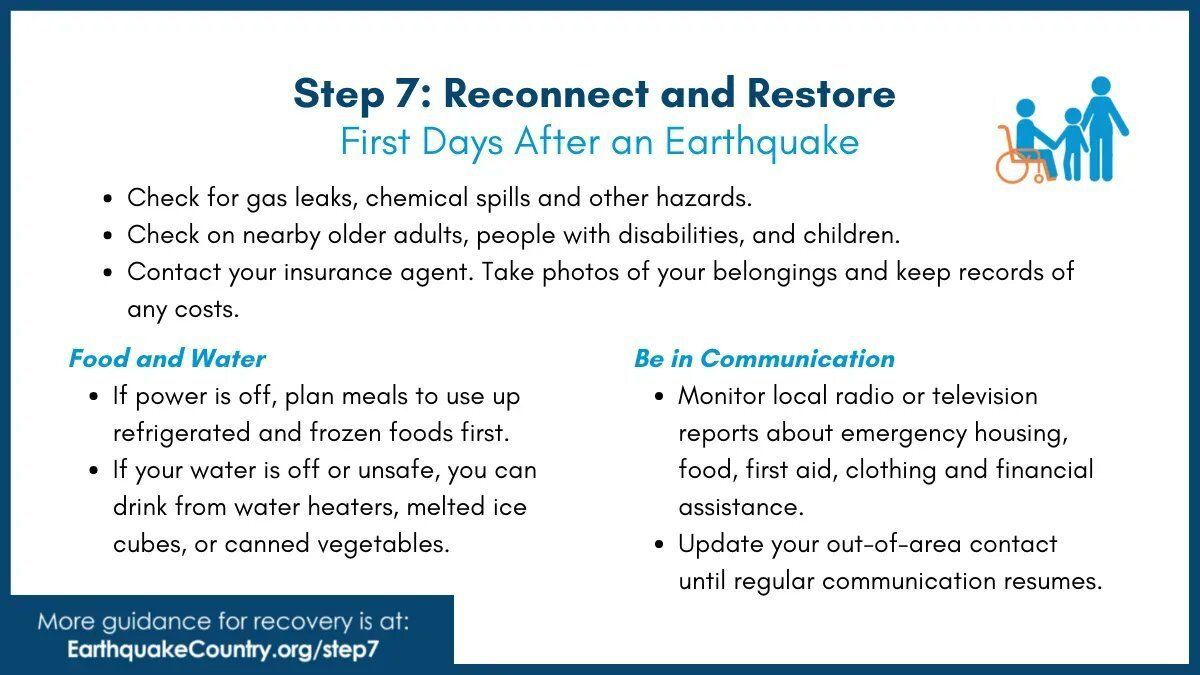 Step 7: Reconnect and Restore
First Days After an Earthquake

- Check for gas leaks, chemical spills and other hazards.
- Check on nearby older adults, people with disabilities, and children.
- Contact your insurance agent. Take photos of your belongings and keep records of any costs.

Food and Water
- If power is off, plan meals to use up refrigerated and frozen foods first.
- If your water is off or unsafe, you can drink from water heaters, melted ice cubes, or canned vegetables.

Be in Communication
- Monitor local radio or television reports about emergency housing, food, first aid, clothing and financial assistance.
- Update your out-of-area contact until regular communication resumes.

More guidance for recovery is at:
EarthquakeCountry.org/step7